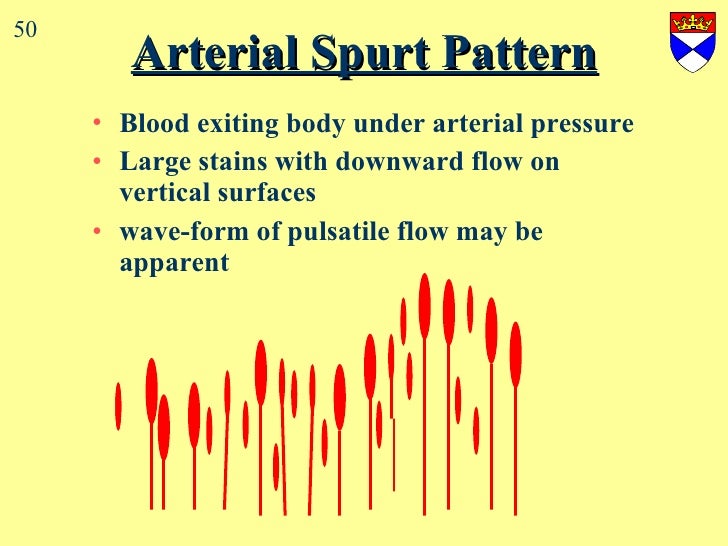 50

Arterial Spurt Pattern

• Blood exiting body under arterial pressure
• Large stains with downward flow on vertical surfaces
• wave-form of pulsatile flow may be apparent